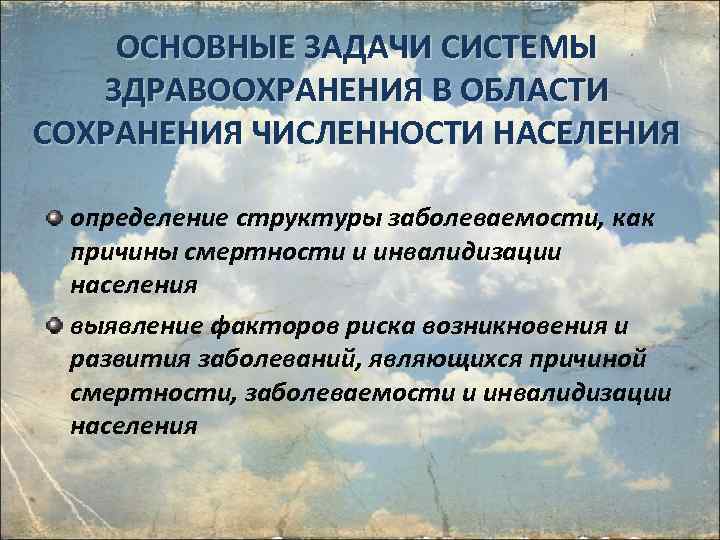 ОСНОВНЫЕ ЗАДАЧИ СИСТЕМЫ ЗДРАВООХРАНЕНИЯ В ОБЛАСТИ СОХРАНЕНИЯ ЧИСЛЕННОСТИ НАСЕЛЕНИЯ

определение структуры заболеваемости, как причины смертности и инвалидизации населения

выявление факторов риска возникновения и развития заболеваний, являющихся причиной смертности, заболеваемости и инвалидизации населения